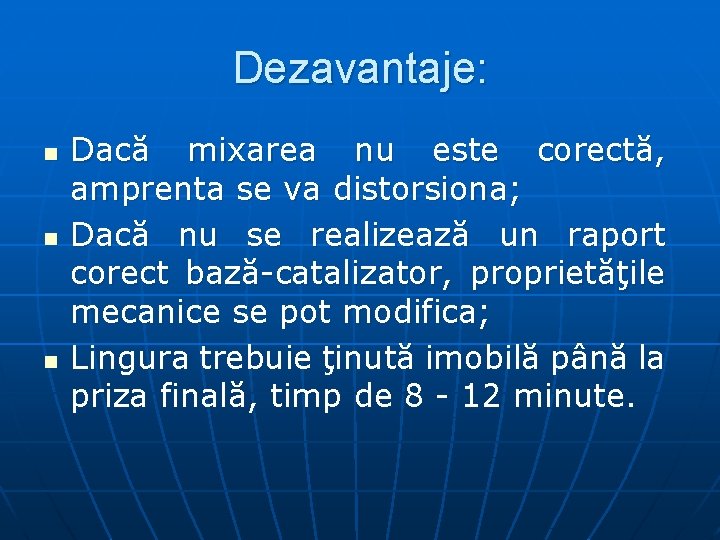 Dezavantaje:

- Dacă mixarea nu este corectă, amprenta se va distorsiona;
- Dacă nu se realizează un raport corect bază-catalizator, proprietăţile mecanice se pot modifica;
- Lingura trebuie ţinută imobilă până la priza finală, timp de 8 - 12 minute.